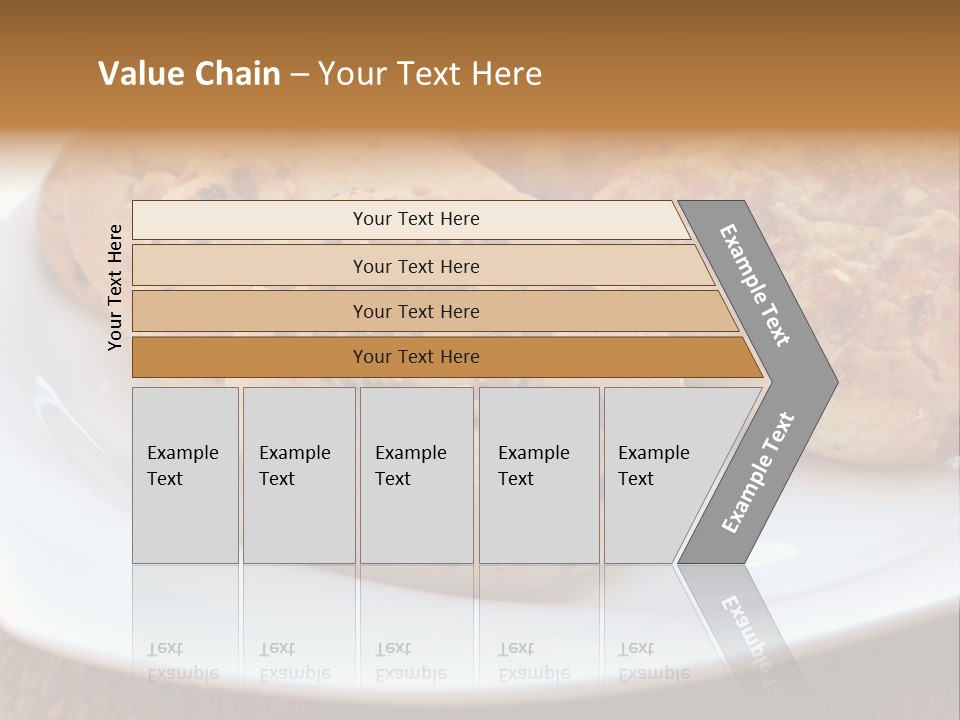 Value Chain – Your Text Here

Your Text Here

Your Text Here

Your Text Here

Your Text Here

Your Text Here

Example Text

Example Text

Example Text

Example Text

Example Text

Example Text

Example Text